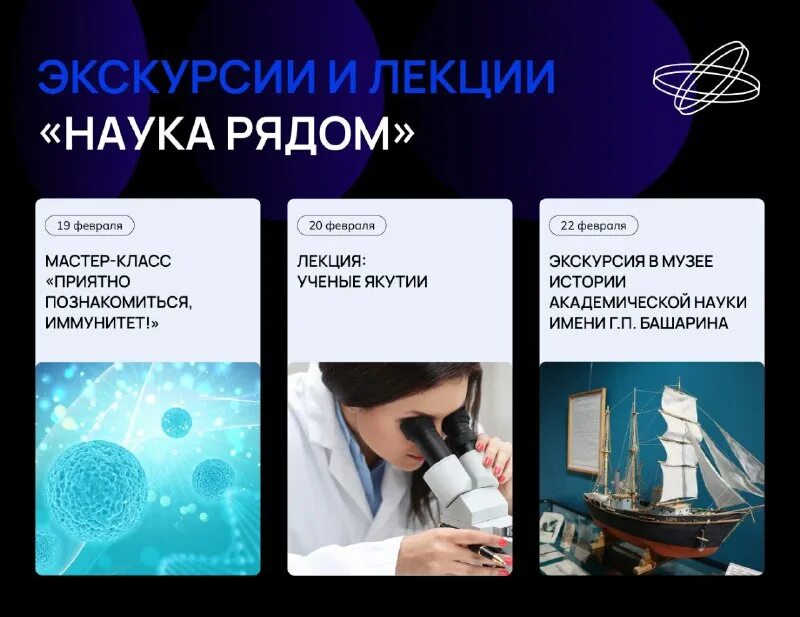 ЭКСКУРСИИ И ЛЕКЦИИ
«НАУКА РЯДОМ»

19 февраля

МАСТЕР-КЛАСС «ПРИЯТНО ПОЗНАКОМИТЬСЯ, ИММУНИТЕТ!»

20 февраля

ЛЕКЦИЯ: УЧЕНЫЕ ЯКУТИИ

22 февраля

ЭКСКУРСИЯ В МУЗЕЕ ИСТОРИИ АКАДЕМИЧЕСКОЙ НАУКИ ИМЕНИ Г.П. БАШАРИНА